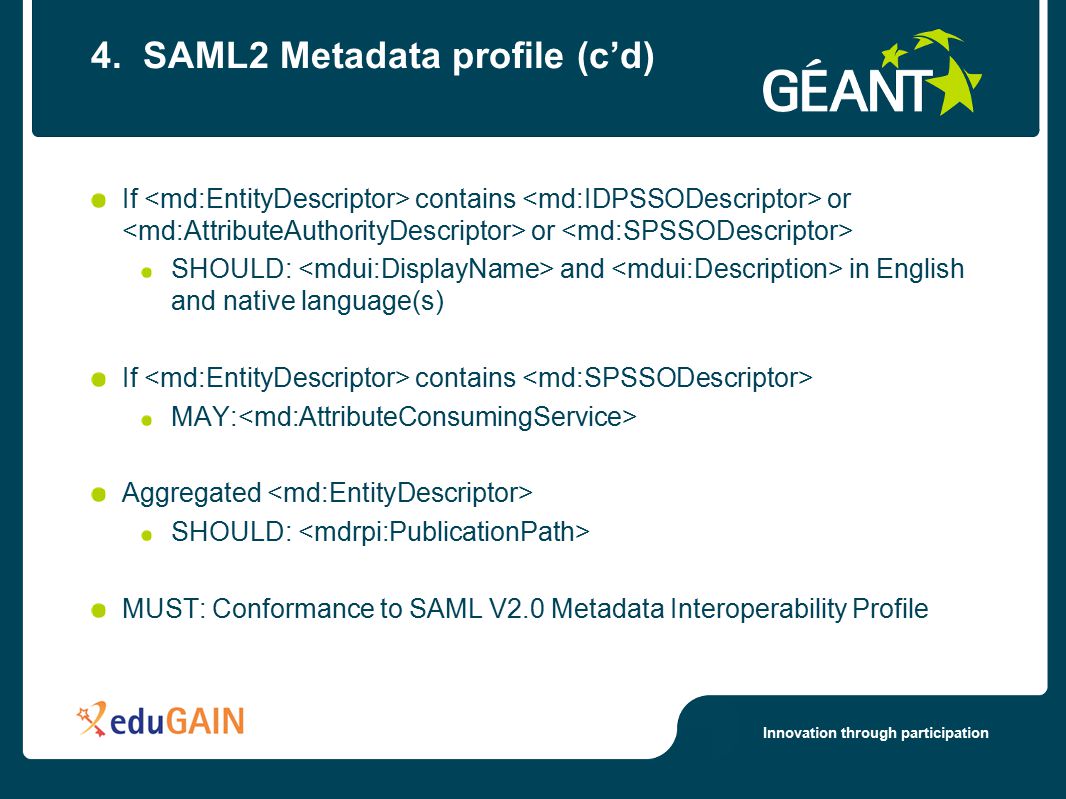 4. SAML2 Metadata profile (c'd)

GÉANT

If <md:EntityDescriptor> contains <md:IDPSSODescriptor> or <md:AttributeAuthorityDescriptor> or <md:SPSSODescriptor>

SHOULD: <mdui:DisplayName> and <mdui:Description> in English and native language(s)

If <md:EntityDescriptor> contains <md:SPSSODescriptor>

MAY:<md:AttributeConsumingService>

Aggregated <md:EntityDescriptor>

SHOULD: <mdrpi:PublicationPath>

MUST: Conformance to SAML V2.0 Metadata Interoperability Profile

eduGAIN

Innovation through participation